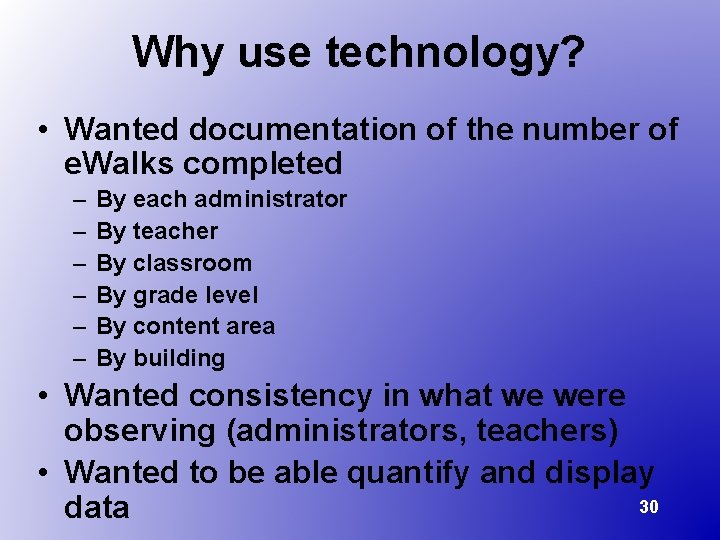 Why use technology?

• Wanted documentation of the number of eWalks completed
– By each administrator
– By teacher
– By classroom
– By grade level
– By content area
– By building
• Wanted consistency in what we were observing (administrators, teachers)
• Wanted to be able quantify and display data

30